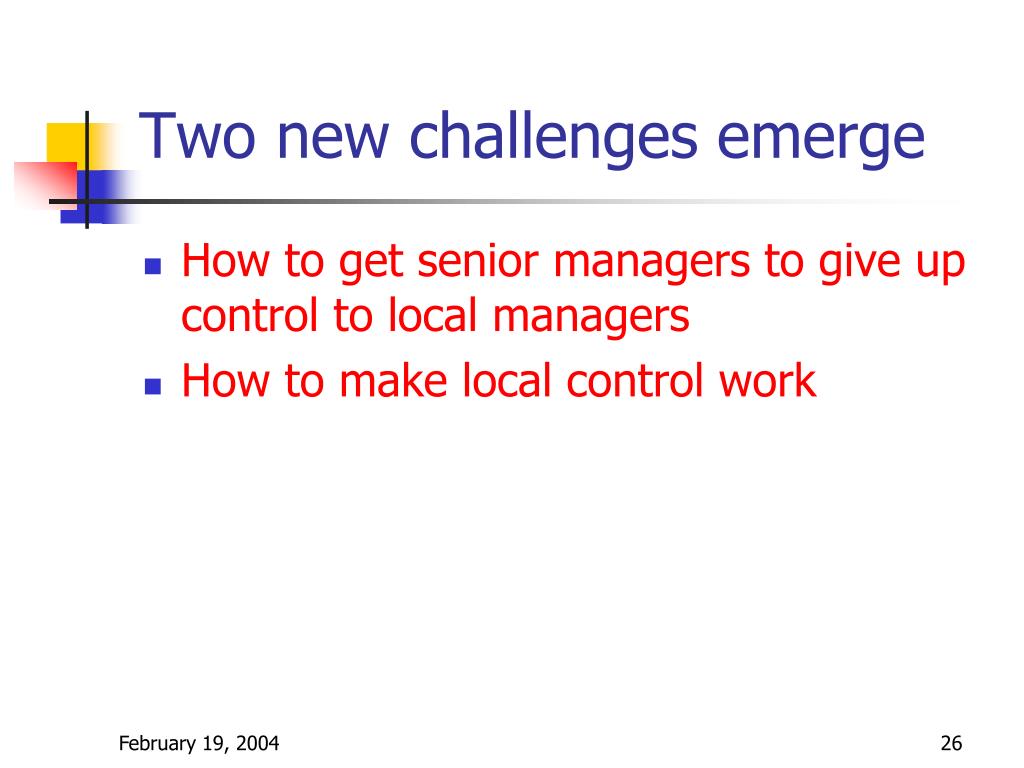 Two new challenges emerge

- How to get senior managers to give up control to local managers
- How to make local control work

February 19, 2004

26